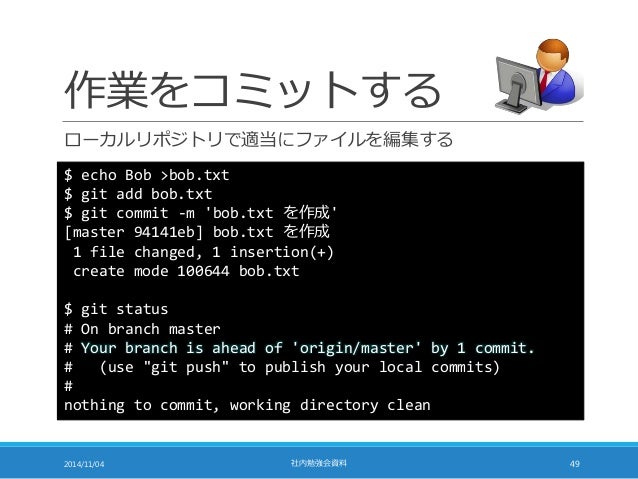 作業をコミットする

ローカルリポジトリで適当にファイルを編集する

$ echo Bob >bob.txt
$ git add bob.txt
$ git commit -m 'bob.txt を作成'
[master 94141eb] bob.txt を作成
 1 file changed, 1 insertion(+)
 create mode 100644 bob.txt

$ git status
# On branch master
# Your branch is ahead of 'origin/master' by 1 commit.
#   (use "git push" to publish your local commits)
#
nothing to commit, working directory clean

2014/11/04 社内勉強会資料 49